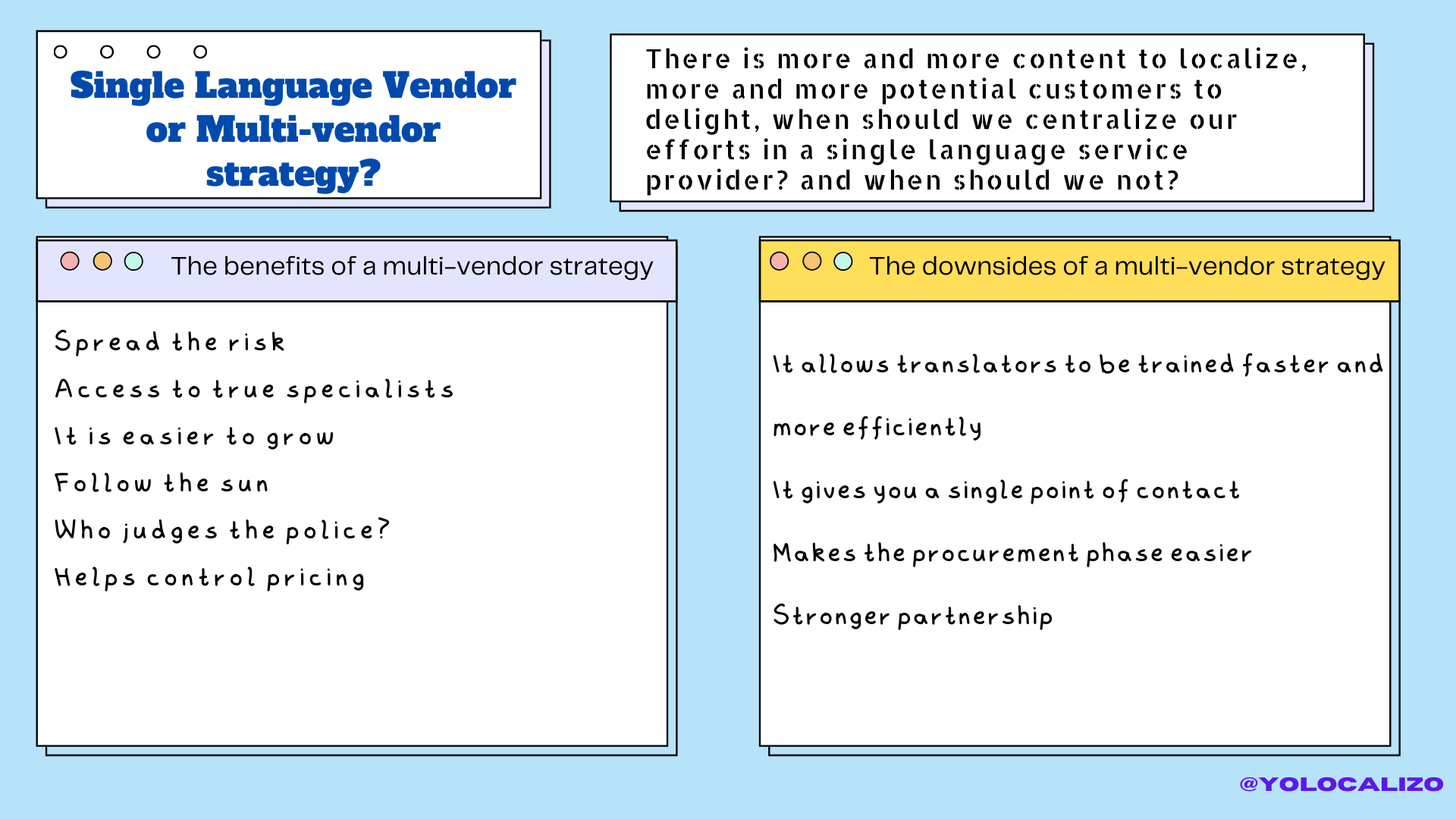 Single Language Vendor or Multi-vendor strategy?

There is more and more content to localize, more and more potential customers to delight, when should we centralize our efforts in a single language service provider? and when should we not?

The benefits of a multi-vendor strategy

Spread the risk

Access to true specialists

It is easier to grow

Follow the sun

Who judges the police?

Helps control pricing

The downsides of a multi-vendor strategy

It allows translators to be trained faster and more efficiently

It gives you a single point of contact

Makes the procurement phase easier

Stronger partnership

@YOLOCALIZO